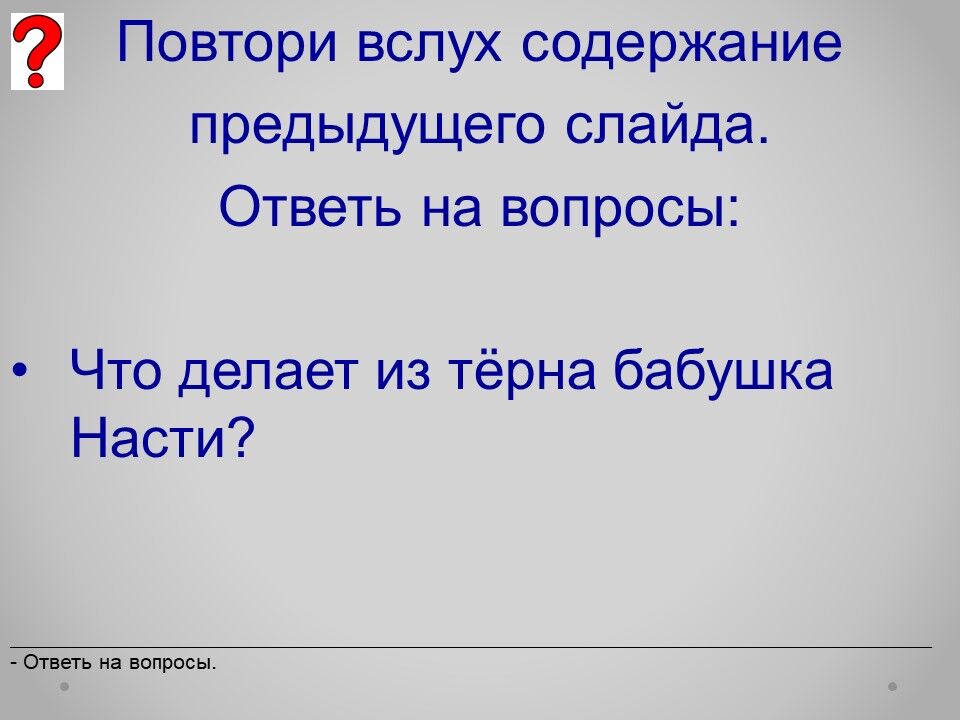 ?

Повтори вслух содержание предыдущего слайда.

Ответь на вопросы:

• Что делает из тёрна бабушка Насти?

- Ответь на вопросы.